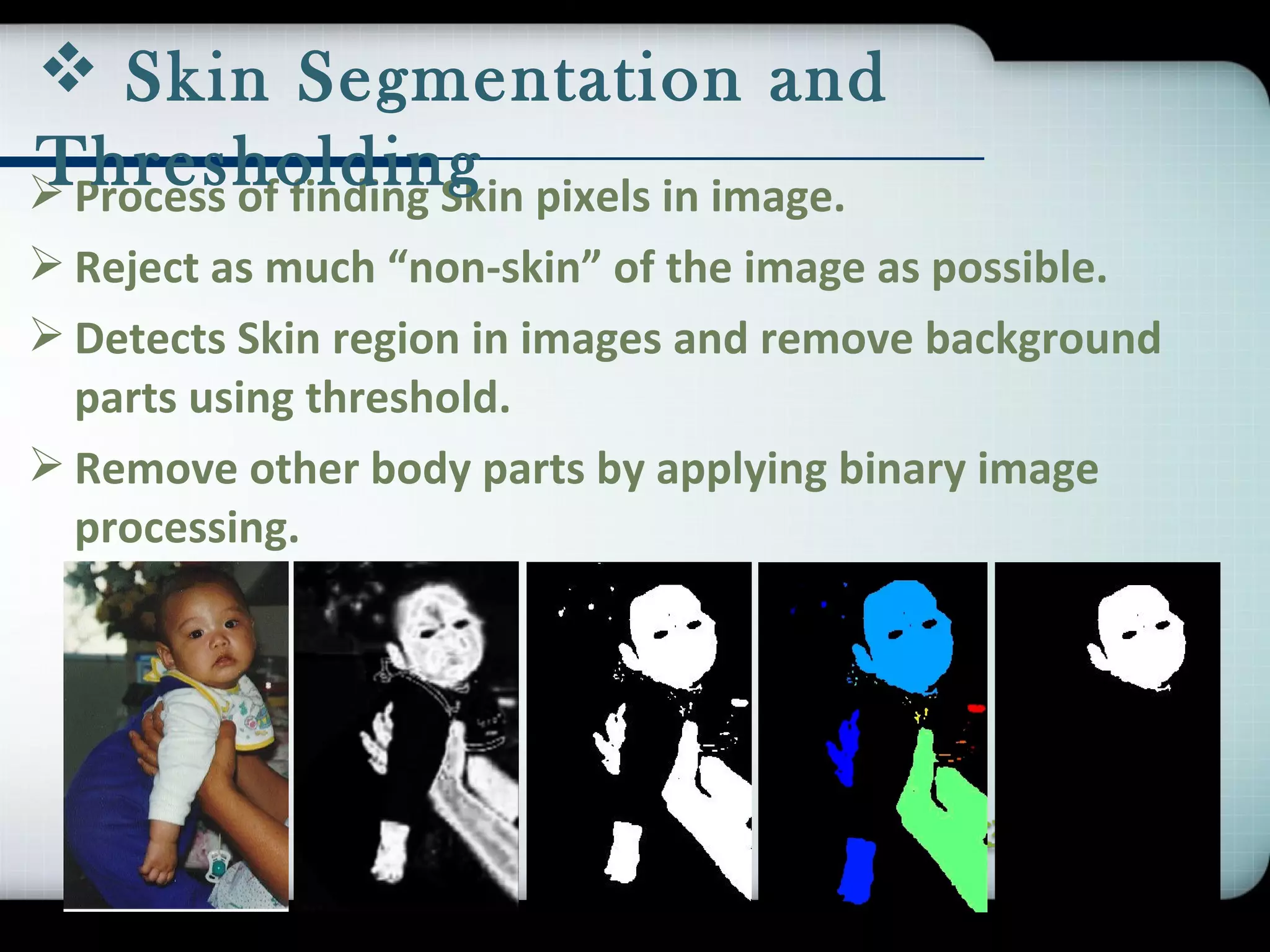 ❖ Skin Segmentation and Thresholding

➢ Process of finding Skin pixels in image.

➢ Reject as much “non-skin” of the image as possible.

➢ Detects Skin region in images and remove background parts using threshold.

➢ Remove other body parts by applying binary image processing.